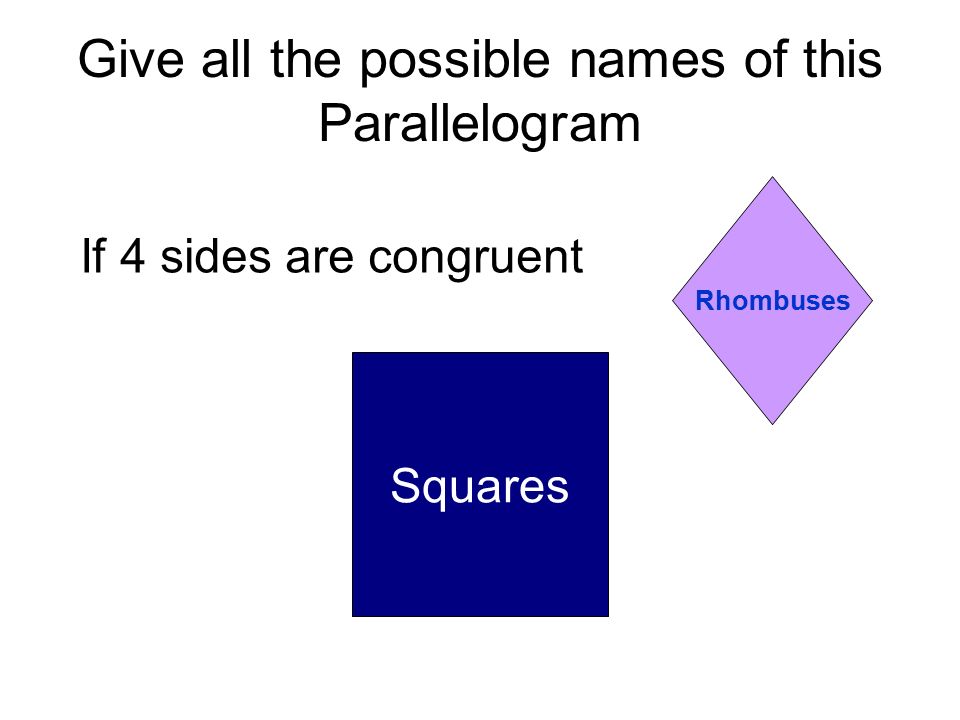 Give all the possible names of this Parallelogram

If 4 sides are congruent

Rhombuses

Squares